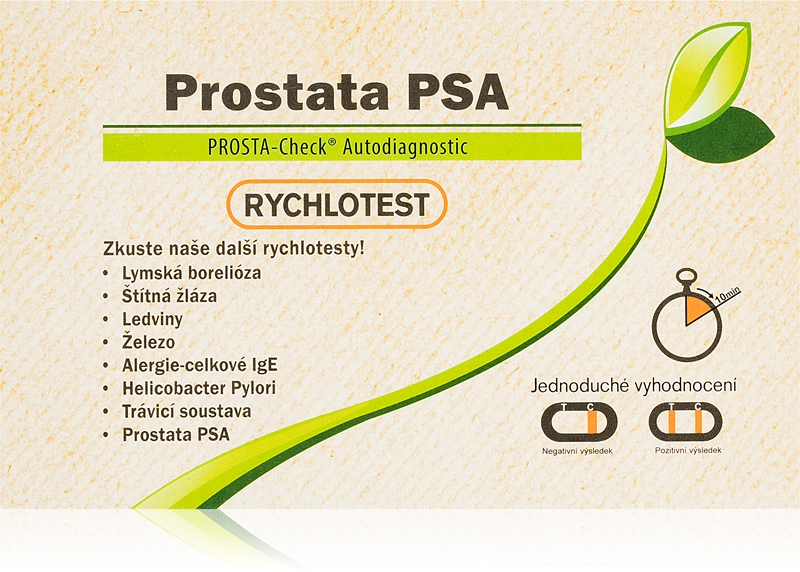 Prostata PSA

PROSTA-Check® Autodiagnostic

RYCHLOTEST

Zkuste naše další rychlotesty!
• Lymská borelióza
• Štítná žláza
• Ledviny
• Železo
• Alergie-celkové IgE
• Helicobacter Pylori
• Trávicí soustava
• Prostata PSA

10min

Jednoduché vyhodnocení

T C
Negativní výsledek

T C
Pozitivní výsledek